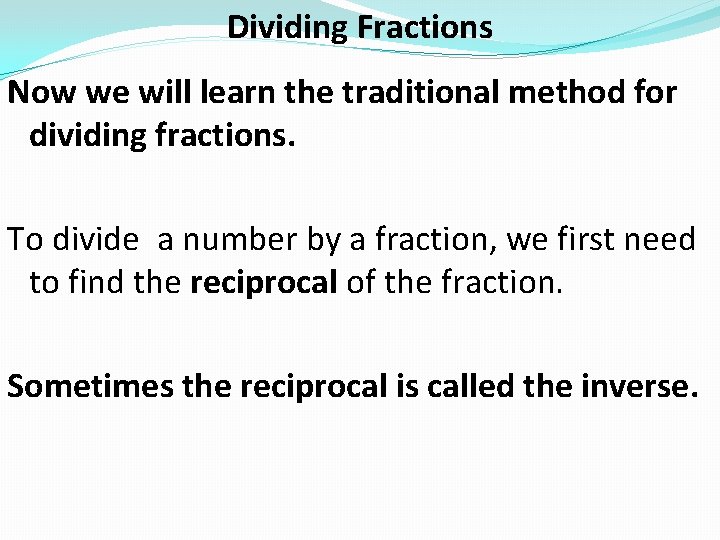 Dividing Fractions

Now we will learn the traditional method for dividing fractions.

To divide  a number by a fraction, we first need to find the reciprocal of the fraction.

Sometimes the reciprocal is called the inverse.